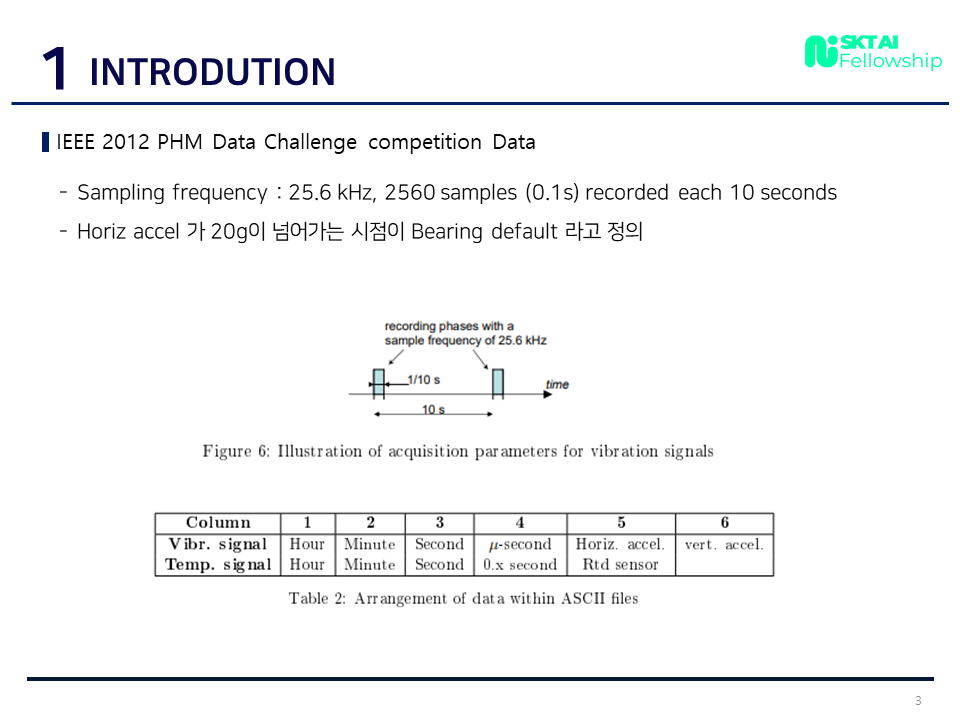 1 INTRODUTION

SKT AI Fellowship

IEEE 2012 PHM Data Challenge competition Data

- Sampling frequency : 25.6 kHz, 2560 samples (0.1s) recorded each 10 seconds

- Horiz accel 가 20g이 넘어가는 시점이 Bearing default 라고 정의

recording phases with a sample frequency of 25.6 kHz

1/10 s

time

10 s

Figure 6: Illustration of acquisition parameters for vibration signals

| Column | 1 | 2 | 3 | 4 | 5 | 6 |
|---|---|---|---|---|---|---|
| Vibr. signal | Hour | Minute | Second | $\mu$-second | Horiz. accel. | vert. accel. |
| Temp. signal | Hour | Minute | Second | 0.x second | Rtd sensor | |

Table 2: Arrangement of data within ASCII files

3